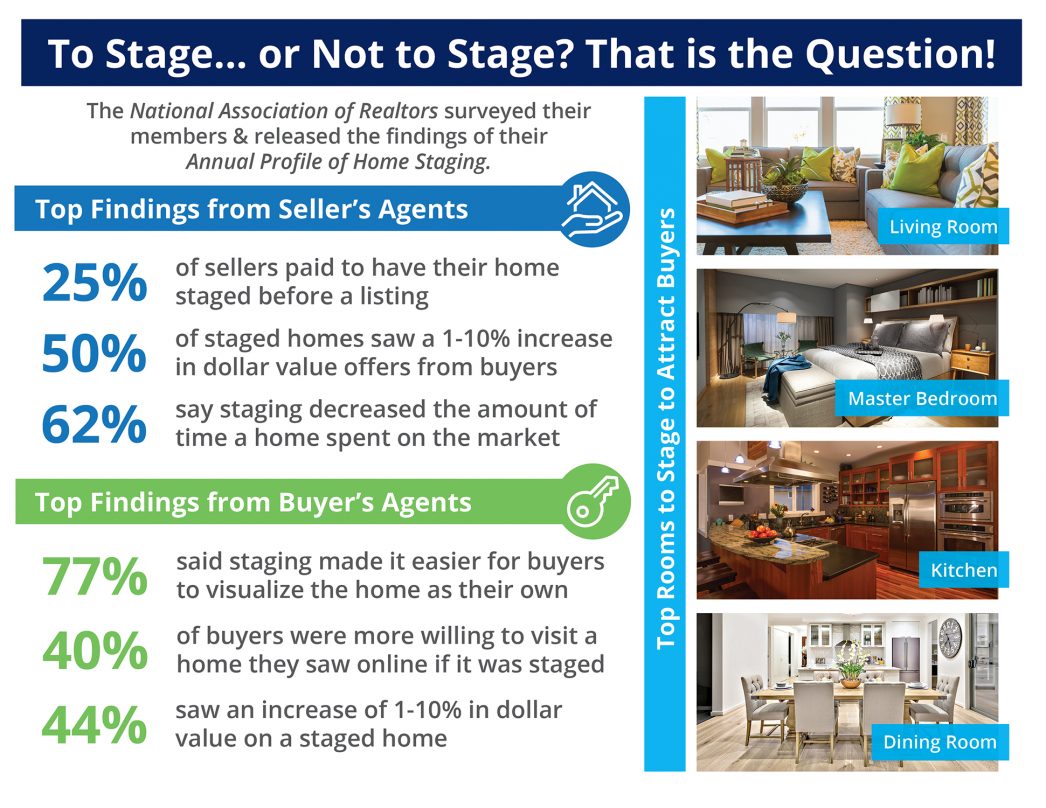 To Stage... or Not to Stage? That is the Question!

The National Association of Realtors surveyed their members & released the findings of their Annual Profile of Home Staging.

Top Findings from Seller's Agents

25% of sellers paid to have their home staged before a listing

50% of staged homes saw a 1-10% increase in dollar value offers from buyers

62% say staging decreased the amount of time a home spent on the market

Top Findings from Buyer's Agents

77% said staging made it easier for buyers to visualize the home as their own

40% of buyers were more willing to visit a home they saw online if it was staged

44% saw an increase of 1-10% in dollar value on a staged home

Top Rooms to Stage to Attract Buyers

Living Room

Master Bedroom

Kitchen

Dining Room